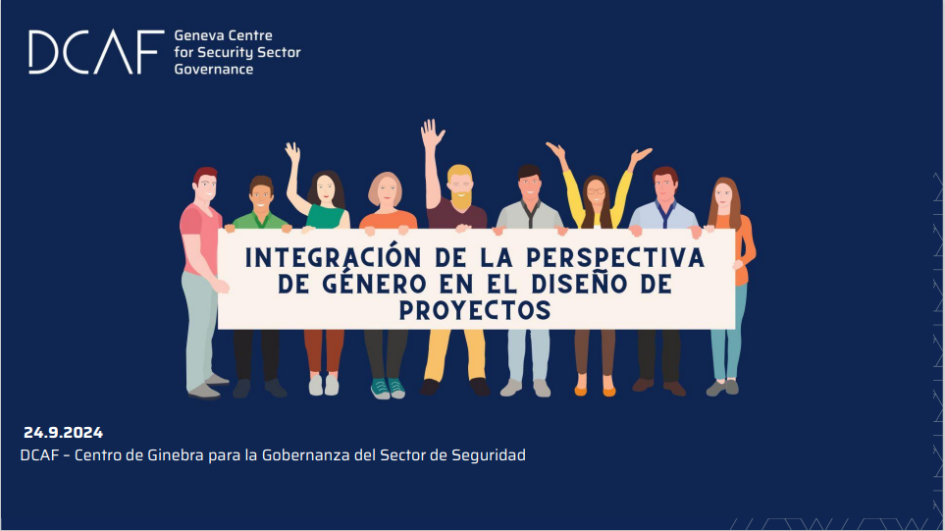 DCAF Geneva Centre for Security Sector Governance

INTEGRACIÓN DE LA PERSPECTIVA DE GÉNERO EN EL DISEÑO DE PROYECTOS

24.9.2024
DCAF - Centro de Ginebra para la Gobernanza del Sector de Seguridad